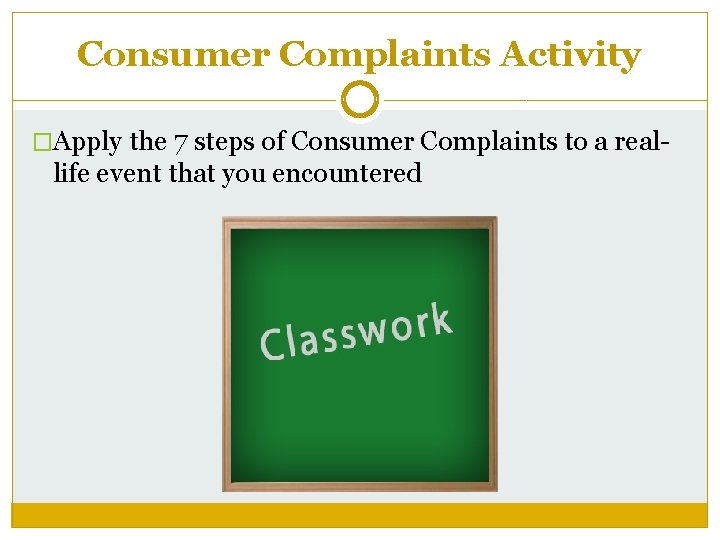 Consumer Complaints Activity

□Apply the 7 steps of Consumer Complaints to a real-life event that you encountered

Classwork